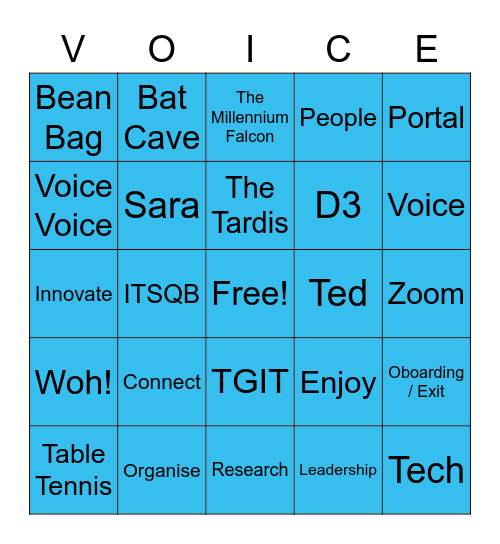 | V | O | I | C | E |
|---|---|---|---|---|
| Bean Bag | Bat Cave | The Millennium Falcon | People | Portal |
| Voice Voice | Sara | The Tardis | D3 | Voice |
| Innovate | ITSQB | Free! | Ted | Zoom |
| Woh! | Connect | TGIT | Enjoy | Oboarding / Exit |
| Table Tennis | Organise | Research | Leadership | Tech |